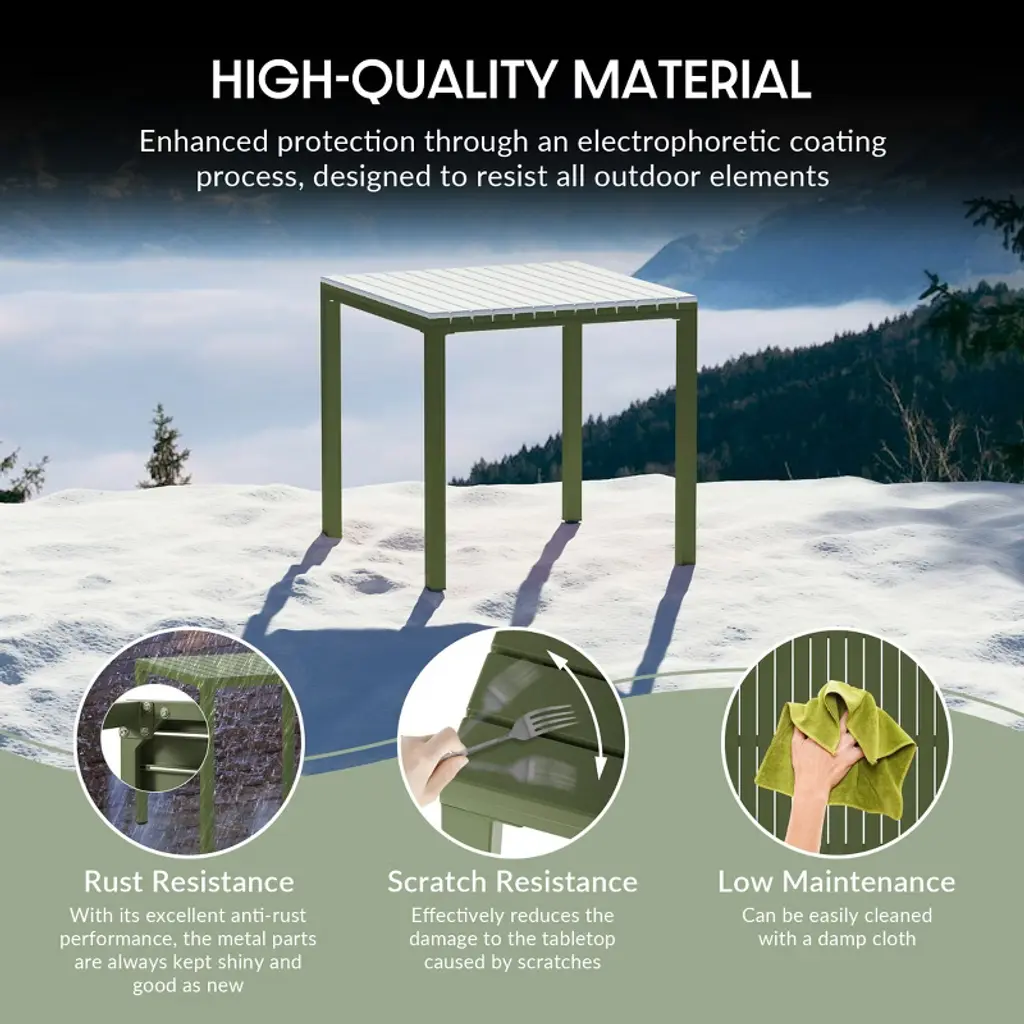 HIGH-QUALITY MATERIAL

Enhanced protection through an electrophoretic coating process, designed to resist all outdoor elements

Rust Resistance

With its excellent anti-rust performance, the metal parts are always kept shiny and good as new

Scratch Resistance

Effectively reduces the damage to the tabletop caused by scratches

Low Maintenance

Can be easily cleaned with a damp cloth